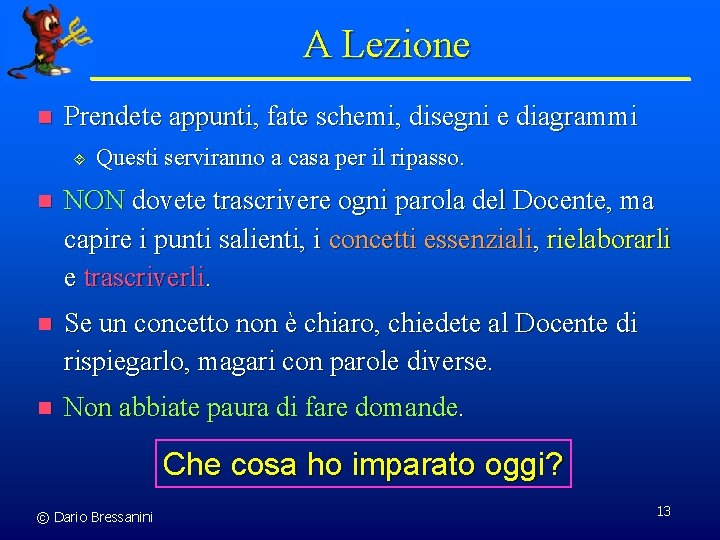 A Lezione

Prendete appunti, fate schemi, disegni e diagrammi

Questi serviranno a casa per il ripasso.

NON dovete trascrivere ogni parola del Docente, ma capire i punti salienti, i concetti essenziali, rielaborarli e trascriverli.

Se un concetto non è chiaro, chiedete al Docente di rispiegarlo, magari con parole diverse.

Non abbiate paura di fare domande.

Che cosa ho imparato oggi?

© Dario Bressanini

13